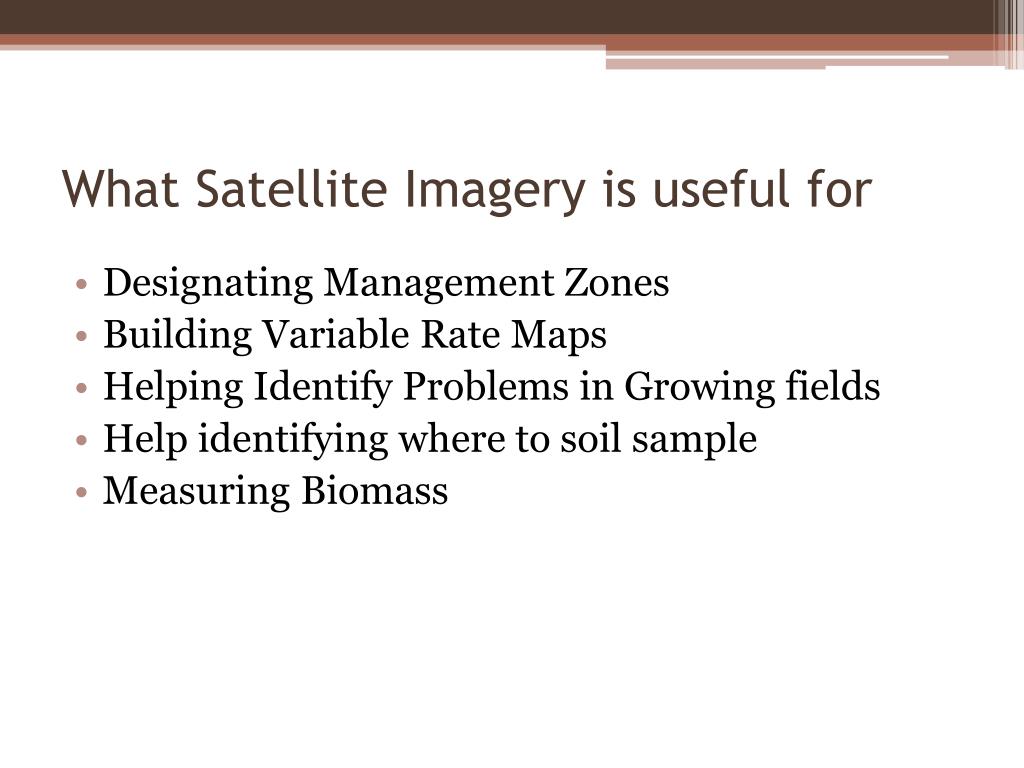 What Satellite Imagery is useful for

• Designating Management Zones
• Building Variable Rate Maps
• Helping Identify Problems in Growing fields
• Help identifying where to soil sample
• Measuring Biomass